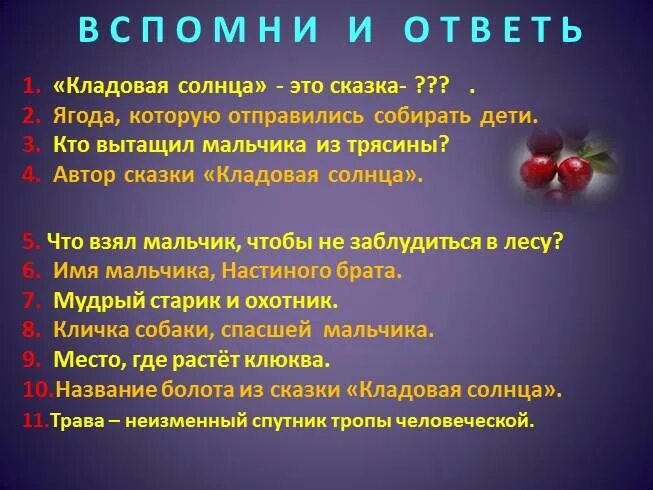 ВСПОМНИ И ОТВЕТЬ

1. «Кладовая солнца» - это сказка- ??? .
2. Ягода, которую отправились собирать дети.
3. Кто вытащил мальчика из трясины?
4. Автор сказки «Кладовая солнца».

5. Что взял мальчик, чтобы не заблудиться в лесу?
6. Имя мальчика, Настиного брата.
7. Мудрый старик и охотник.
8. Кличка собаки, спасшей мальчика.
9. Место, где растёт клюква.
10. Название болота из сказки «Кладовая солнца».
11. Трава – неизменный спутник тропы человеческой.